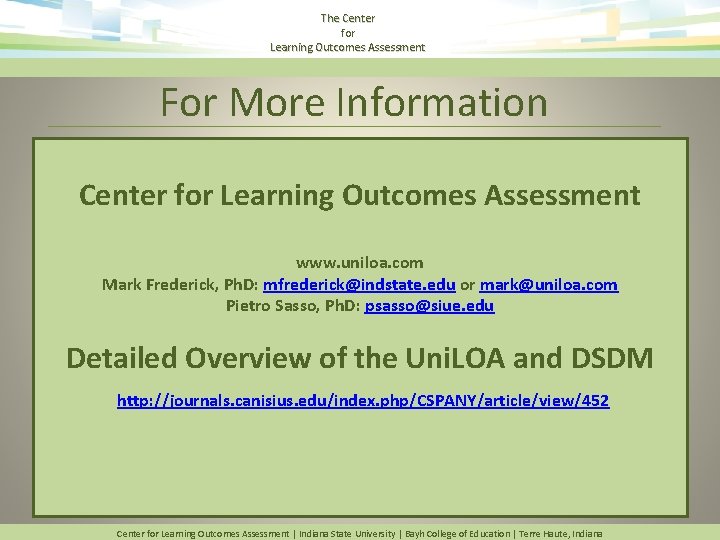 The Center
for
Learning Outcomes Assessment

For More Information

Center for Learning Outcomes Assessment

www.uniloa.com
Mark Frederick, PhD: mfrederick@indstate.edu or mark@uniloa.com
Pietro Sasso, PhD: psasso@siue.edu

Detailed Overview of the UniLOA and DSDM

http://journals.canisius.edu/index.php/CSPANY/article/view/452

Center for Learning Outcomes Assessment | Indiana State University | Bayh College of Education | Terre Haute, Indiana